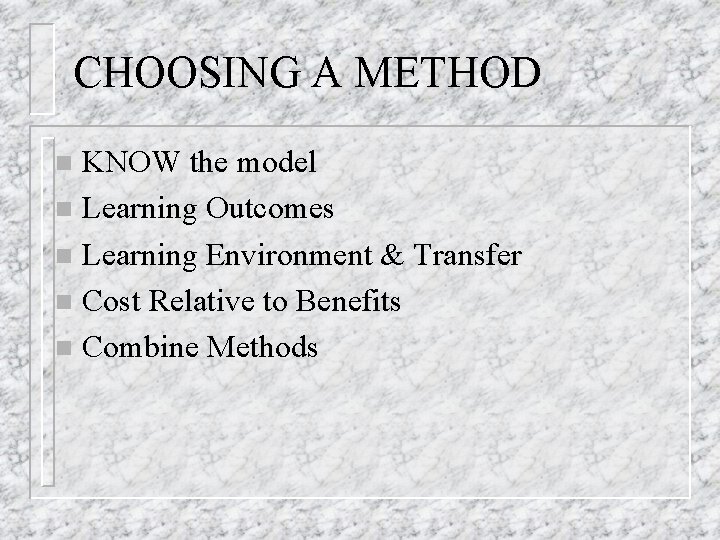 CHOOSING A METHOD

- KNOW the model
- Learning Outcomes
- Learning Environment & Transfer
- Cost Relative to Benefits
- Combine Methods